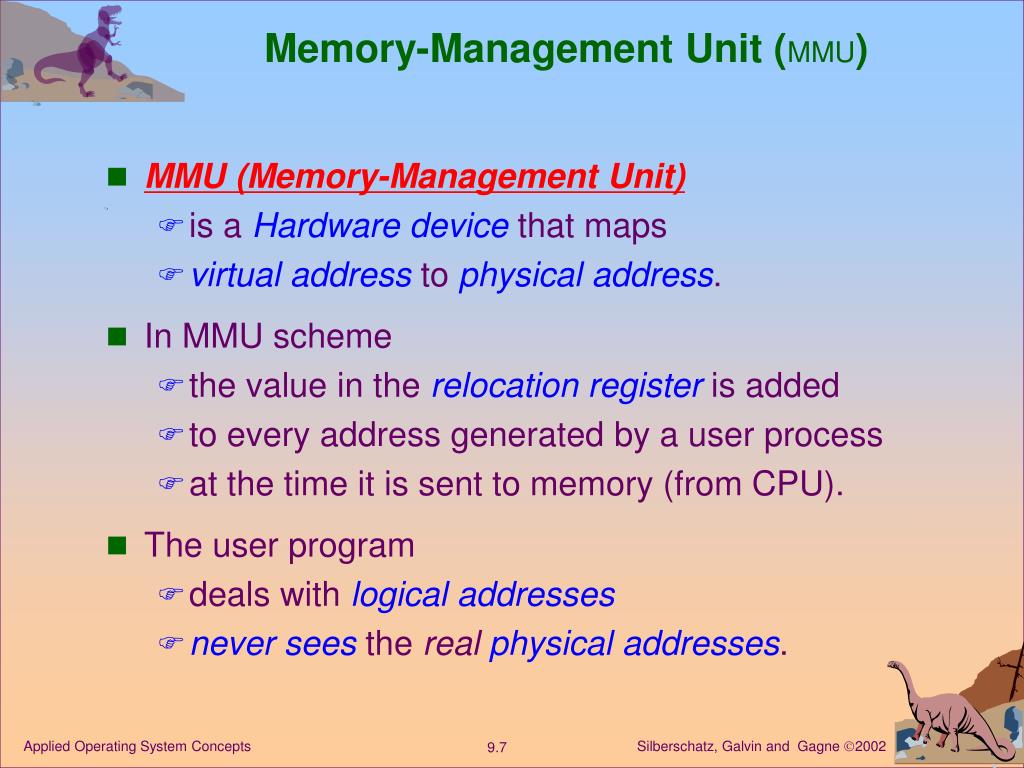 Memory-Management Unit (MMU)

MMU (Memory-Management Unit)
is a Hardware device that maps
virtual address to physical address.

In MMU scheme
the value in the relocation register is added
to every address generated by a user process
at the time it is sent to memory (from CPU).

The user program
deals with logical addresses
never sees the real physical addresses.

Applied Operating System Concepts 9.7 Silberschatz, Galvin and Gagne ©2002